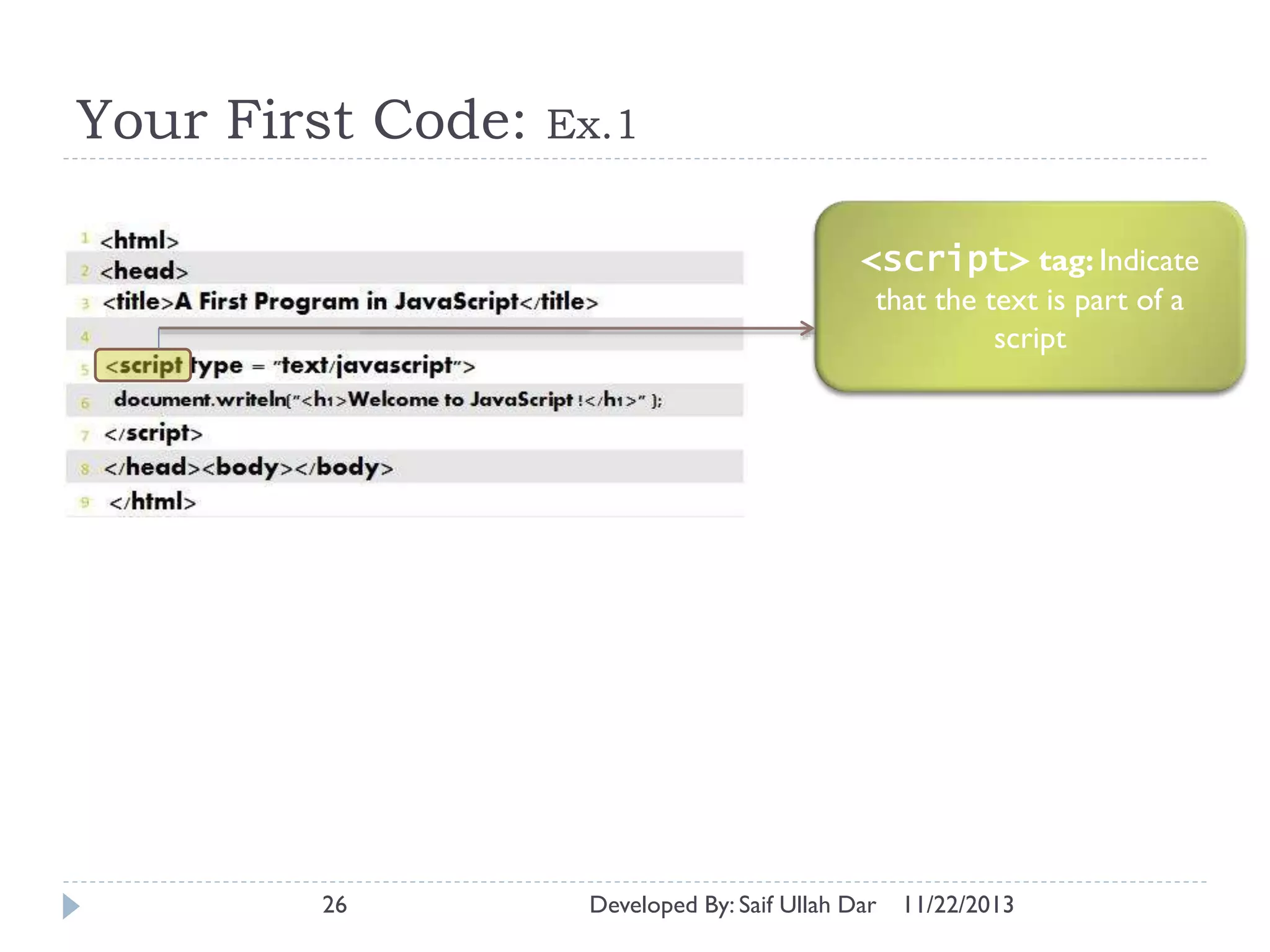 Your First Code: Ex.1

1 <html>
2 <head>
3 <title>A First Program in JavaScript</title>
4
5 <script type = "text/javascript">
6 document.writeln("<h1>Welcome to JavaScript !</h1>" );
7 </script>
8 </head><body></body>
9 </html>

<script> tag: Indicate that the text is part of a script

26 Developed By: Saif Ullah Dar 11/22/2013